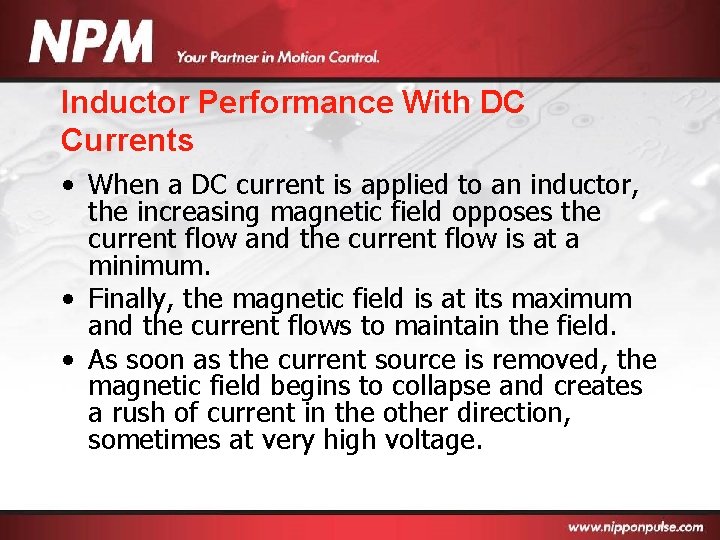 NPM Your Partner in Motion Control.

Inductor Performance With DC Currents

• When a DC current is applied to an inductor, the increasing magnetic field opposes the current flow and the current flow is at a minimum.
• Finally, the magnetic field is at its maximum and the current flows to maintain the field.
• As soon as the current source is removed, the magnetic field begins to collapse and creates a rush of current in the other direction, sometimes at very high voltage.

www.nipponpulse.com